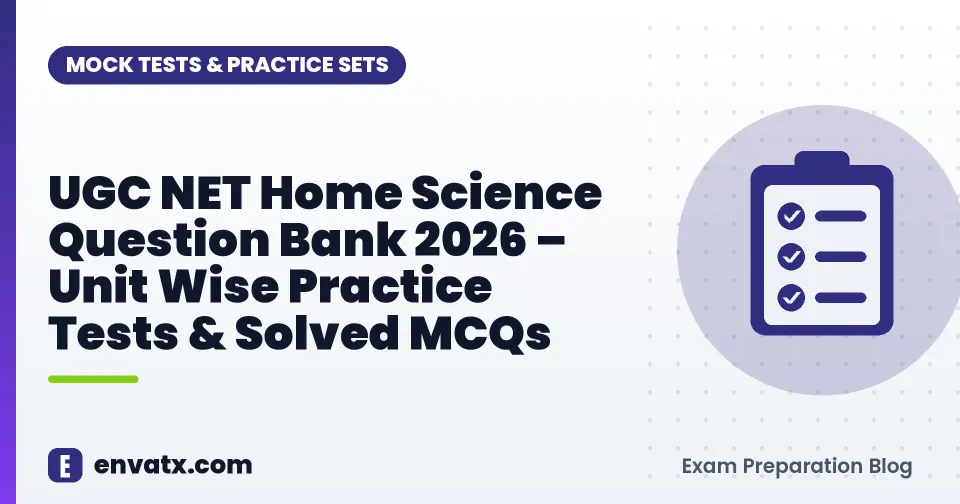 MOCK TESTS & PRACTICE SETS

UGC NET Home Science Question Bank 2026 – Unit Wise Practice Tests & Solved MCQs

E envatx.com

Exam Preparation Blog